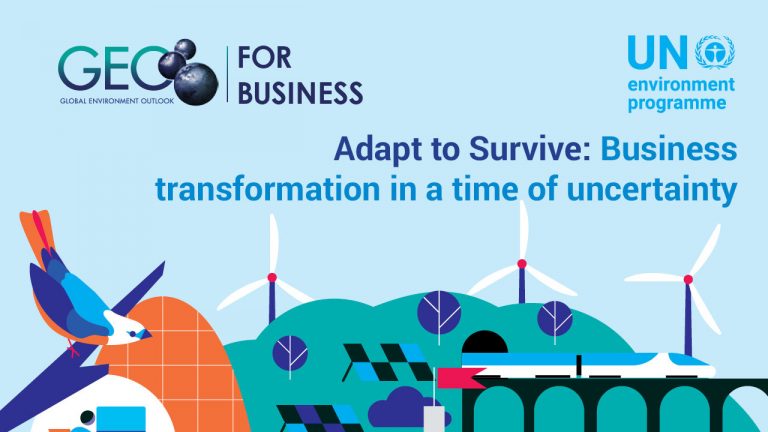 GEO
GLOBAL ENVIRONMENT OUTLOOK
FOR BUSINESS

UN
environment programme

Adapt to Survive: Business transformation in a time of uncertainty